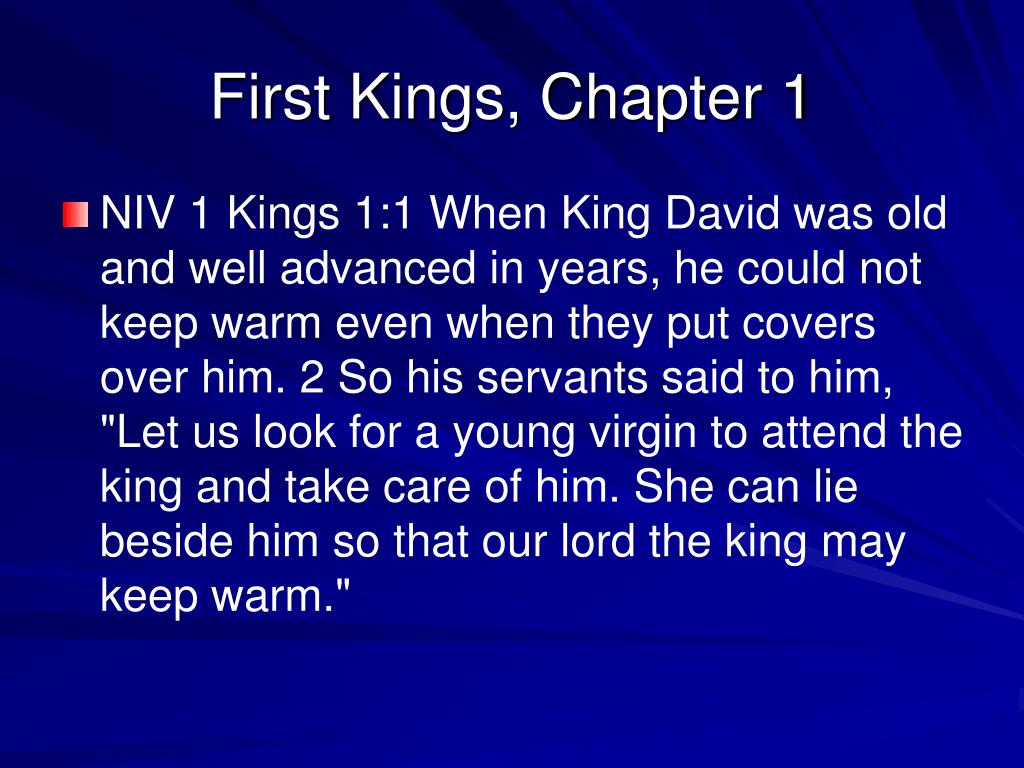 First Kings, Chapter 1

NIV 1 Kings 1:1 When King David was old and well advanced in years, he could not keep warm even when they put covers over him. 2 So his servants said to him, "Let us look for a young virgin to attend the king and take care of him. She can lie beside him so that our lord the king may keep warm."